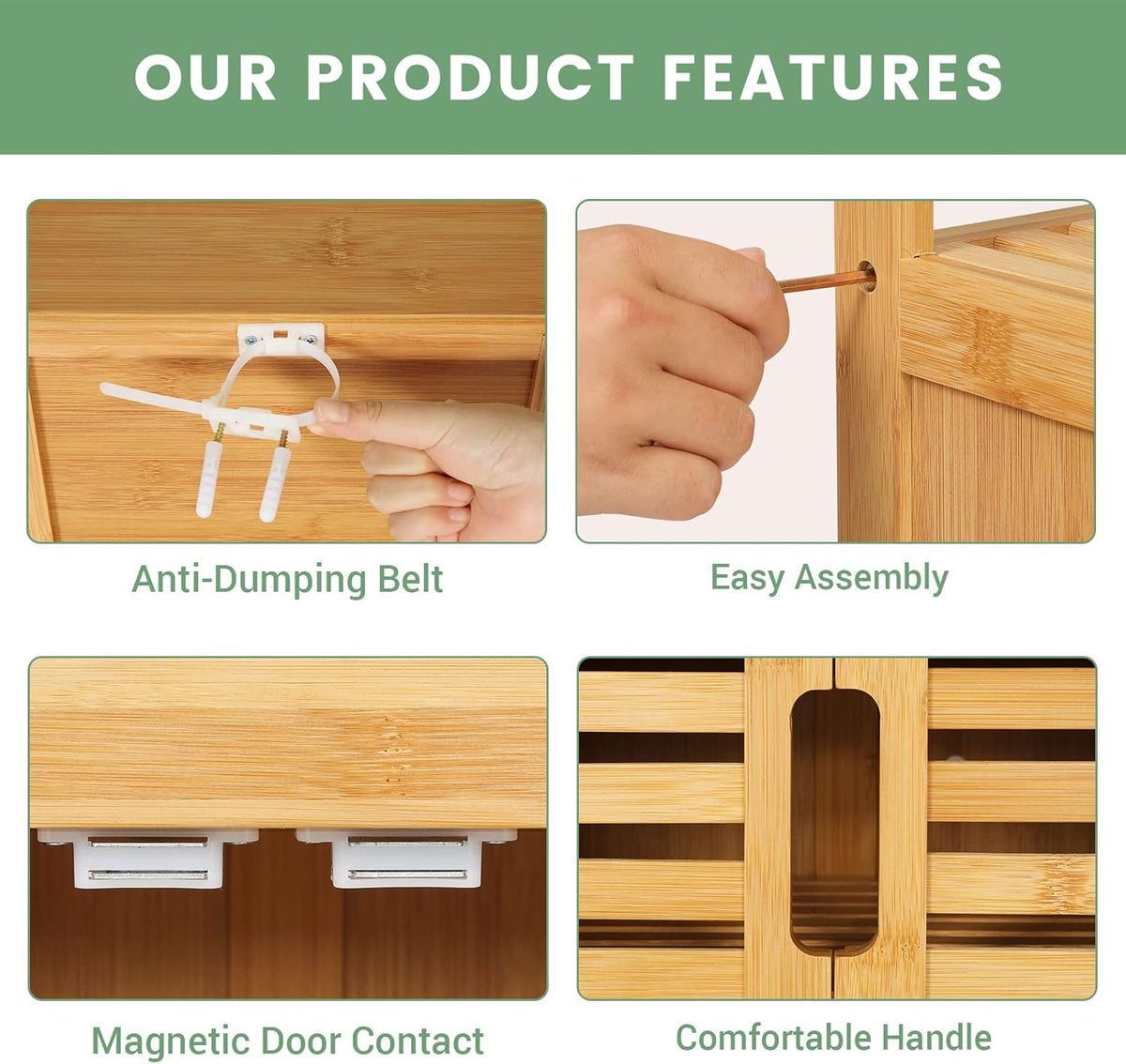 OUR PRODUCT FEATURES

Anti-Dumping Belt

Easy Assembly

Magnetic Door Contact

Comfortable Handle